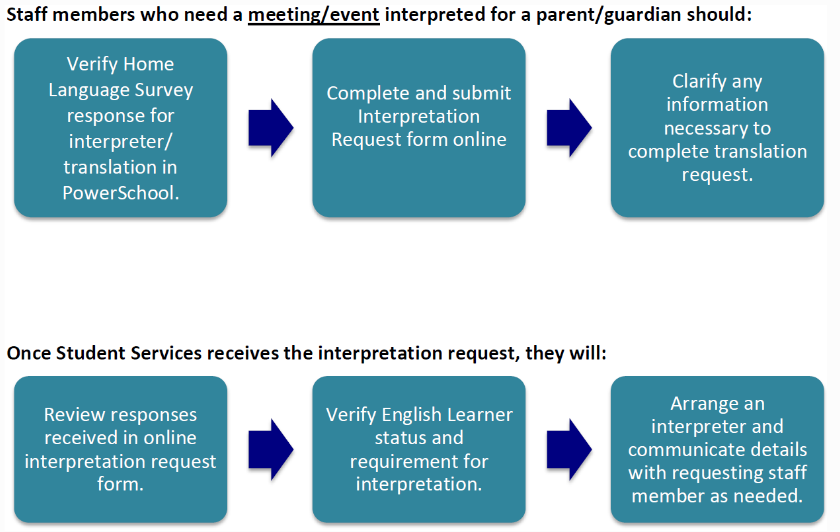 Staff members who need a meeting/event interpreted for a parent/guardian should:

Verify Home Language Survey response for interpreter/ translation in PowerSchool.

Complete and submit Interpretation Request form online

Clarify any information necessary to complete translation request.

Once Student Services receives the interpretation request, they will:

Review responses received in online interpretation request form.

Verify English Learner status and requirement for interpretation.

Arrange an interpreter and communicate details with requesting staff member as needed.